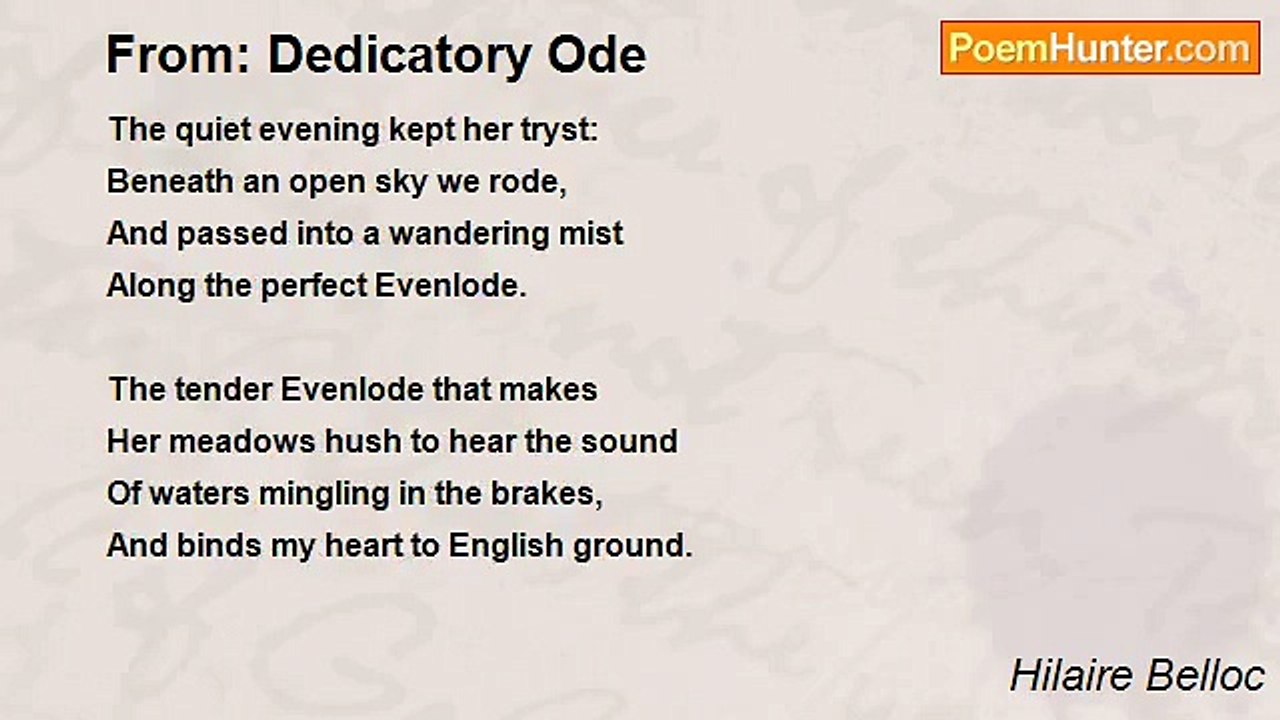 From: Dedicatory Ode

PoemHunter.com

The quiet evening kept her tryst:
Beneath an open sky we rode,
And passed into a wandering mist
Along the perfect Evenlode.

The tender Evenlode that makes
Her meadows hush to hear the sound
Of waters mingling in the brakes,
And binds my heart to English ground.

Hilaire Belloc